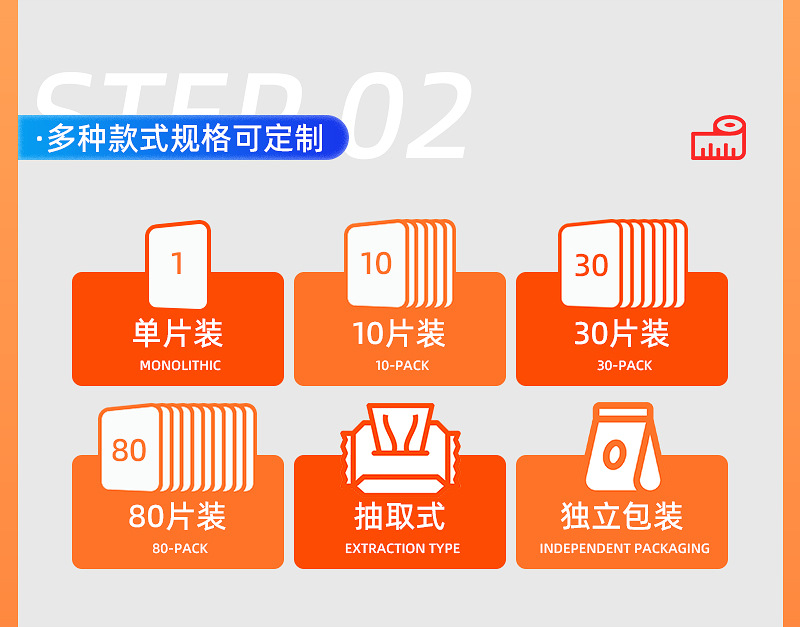 STEP 02

·多种款式规格可定制

1
单片装
MONOLITHIC

10
10片装
10-PACK

30
30片装
30-PACK

80
80片装
80-PACK

抽取式
EXTRACTION TYPE

独立包装
INDEPENDENT PACKAGING